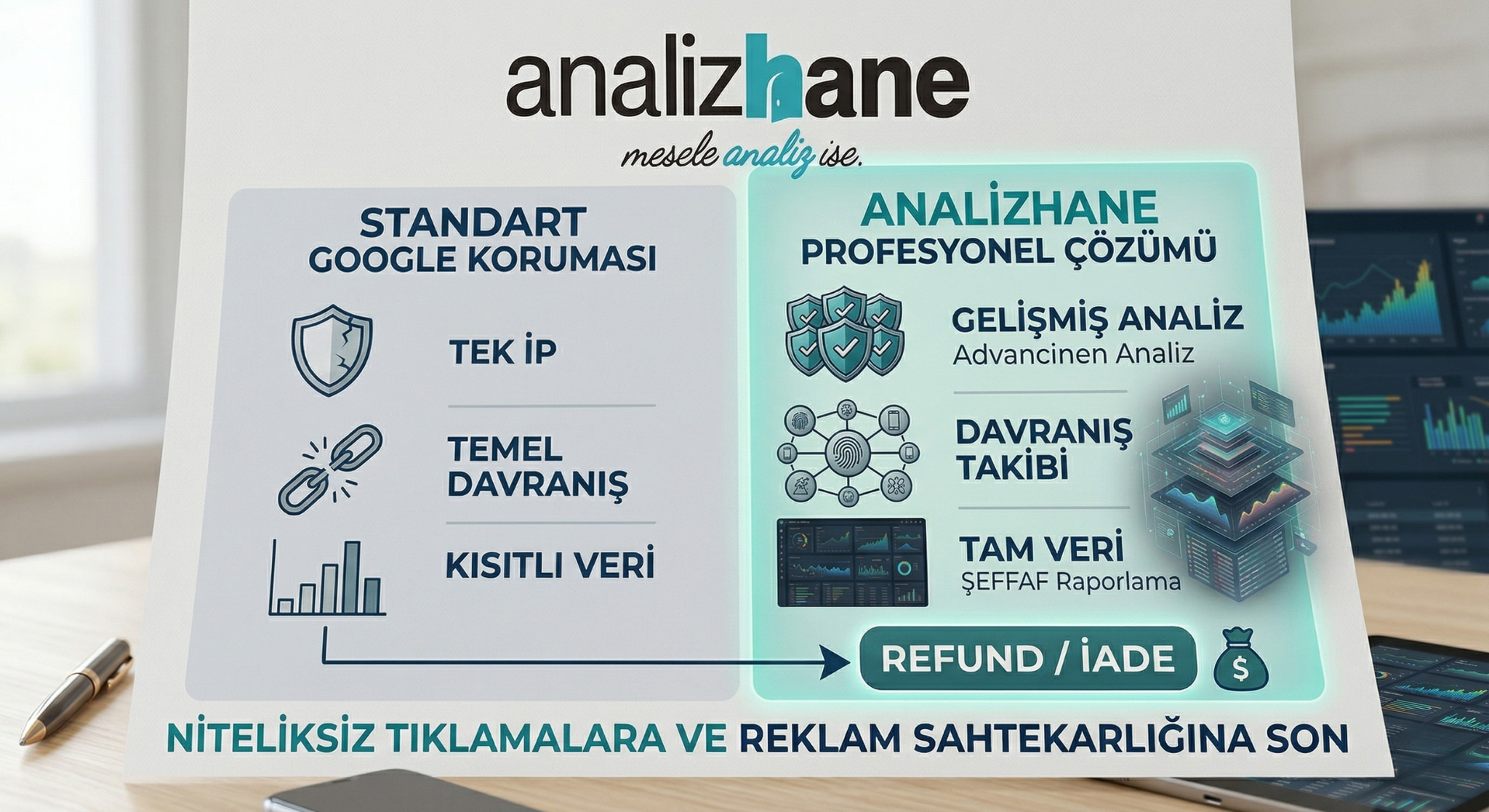 analizhane

mesele analiz ise.

STANDART
GOOGLE KORUMASI

TEK İP

TEMEL
DAVRANIŞ

KISITLI VERİ

ANALİZHANE
PROFESYONEL ÇÖZÜMÜ

GELİŞMİŞ ANALİZ
Advancinen Analiz

DAVRANIŞ
TAKİBİ

TAM VERİ
ŞEFFAF Raporlama

REFUND / İADE

$

NİTELİKSİZ TIKLAMALARA VE REKLAM SAHTEKARLIĞINA SON